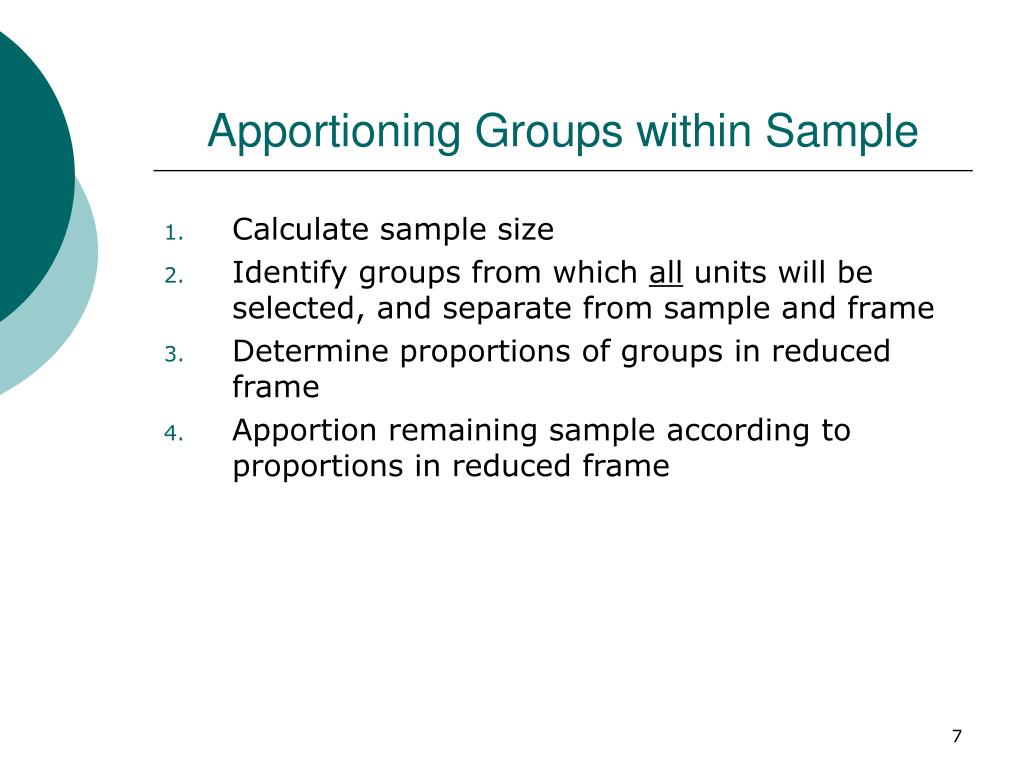 Apportioning Groups within Sample

1. Calculate sample size
2. Identify groups from which all units will be selected, and separate from sample and frame
3. Determine proportions of groups in reduced frame
4. Apportion remaining sample according to proportions in reduced frame

7